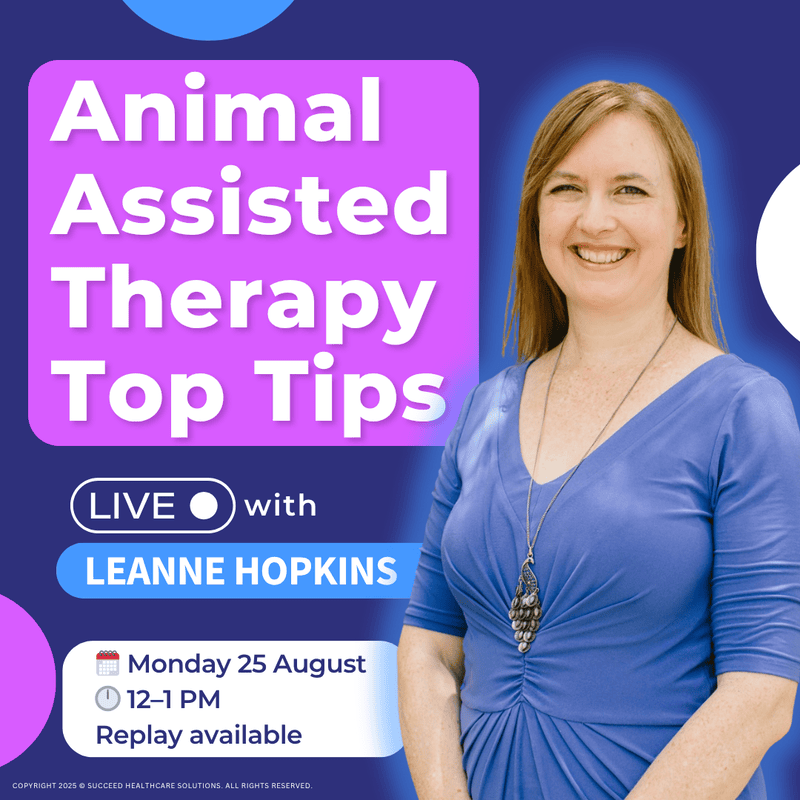 Animal Assisted Therapy Top Tips

LIVE with

LEANNE HOPKINS

Monday 25 August
12–1 PM
Replay available

COPYRIGHT 2025 © SUCCEED HEALTHCARE SOLUTIONS. ALL RIGHTS RESERVED.